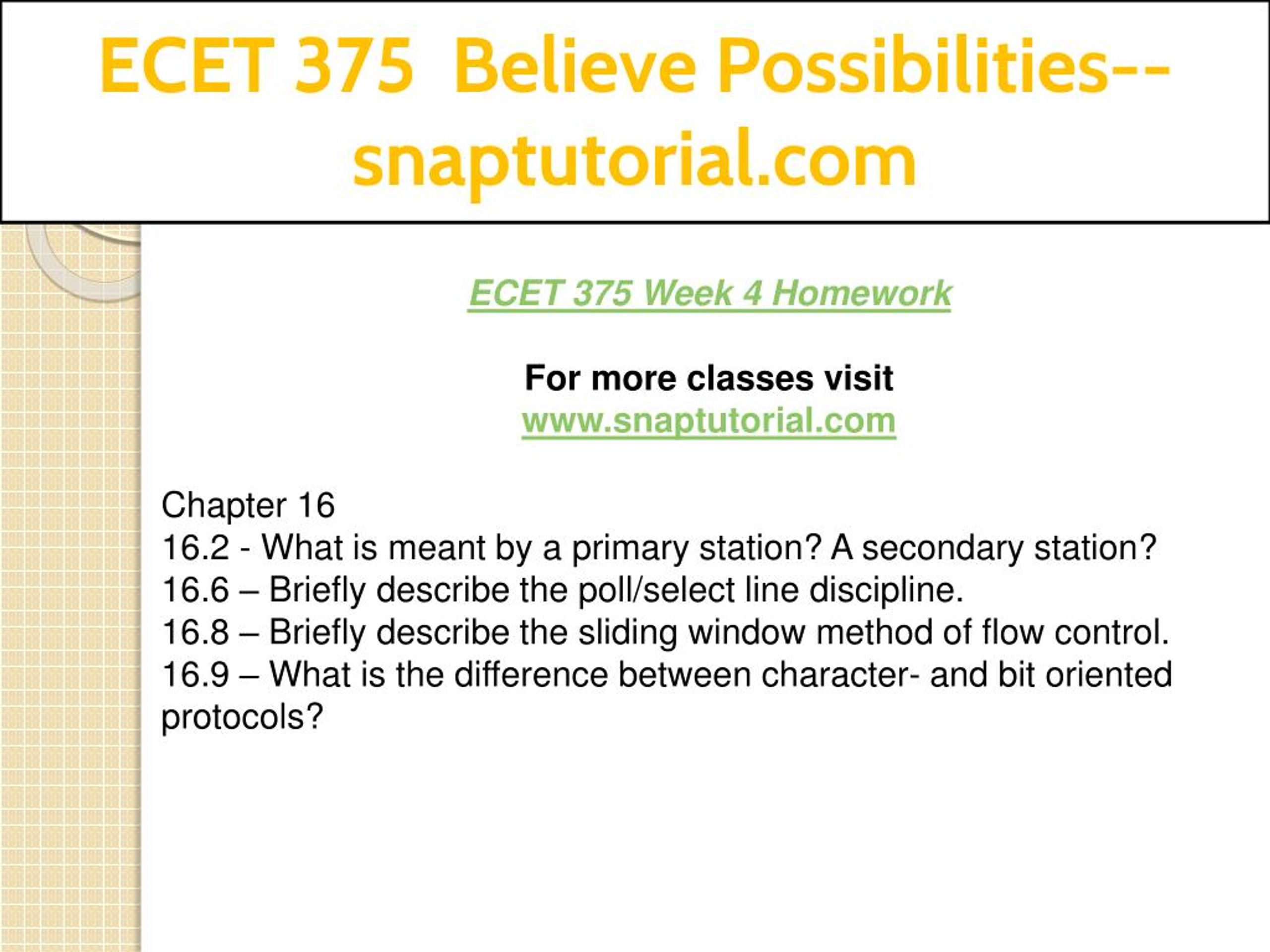 ECET 375 Believe Possibilities--snaptutorial.com

ECET 375 Week 4 Homework

For more classes visit
www.snaptutorial.com

Chapter 16
16.2 - What is meant by a primary station? A secondary station?
16.6 – Briefly describe the poll/select line discipline.
16.8 – Briefly describe the sliding window method of flow control.
16.9 – What is the difference between character- and bit oriented protocols?